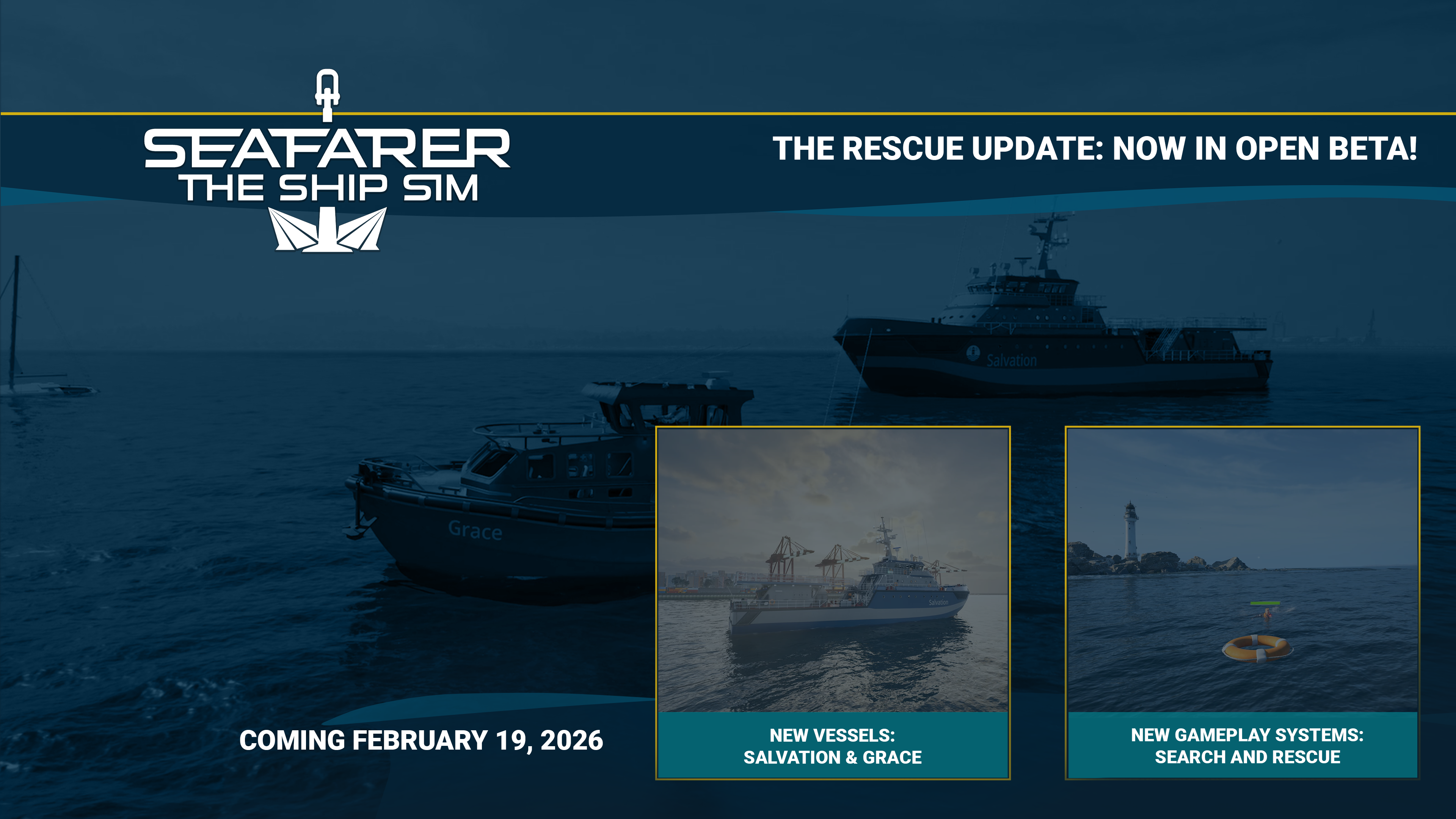 SEAFARER
THE SHIP SIM

THE RESCUE UPDATE: NOW IN OPEN BETA!

Salvation

Grace

Salvation

COMING FEBRUARY 19, 2026

NEW VESSELS:
SALVATION & GRACE

NEW GAMEPLAY SYSTEMS:
SEARCH AND RESCUE